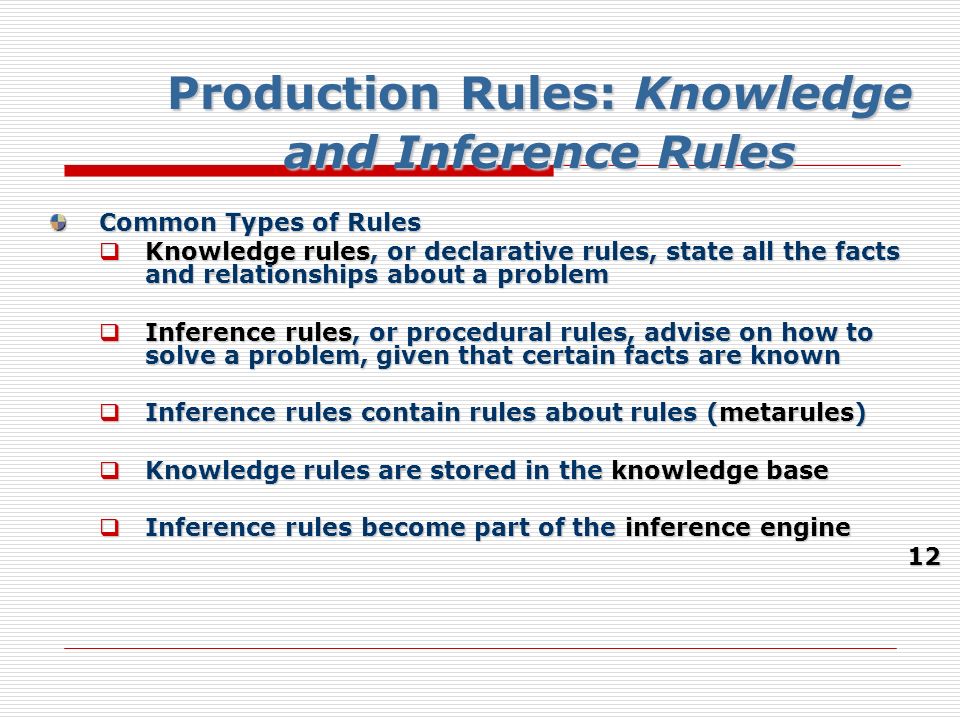 Production Rules: Knowledge and Inference Rules

Common Types of Rules

Knowledge rules, or declarative rules, state all the facts and relationships about a problem

Inference rules, or procedural rules, advise on how to solve a problem, given that certain facts are known

Inference rules contain rules about rules (metarules)

Knowledge rules are stored in the knowledge base

Inference rules become part of the inference engine

12